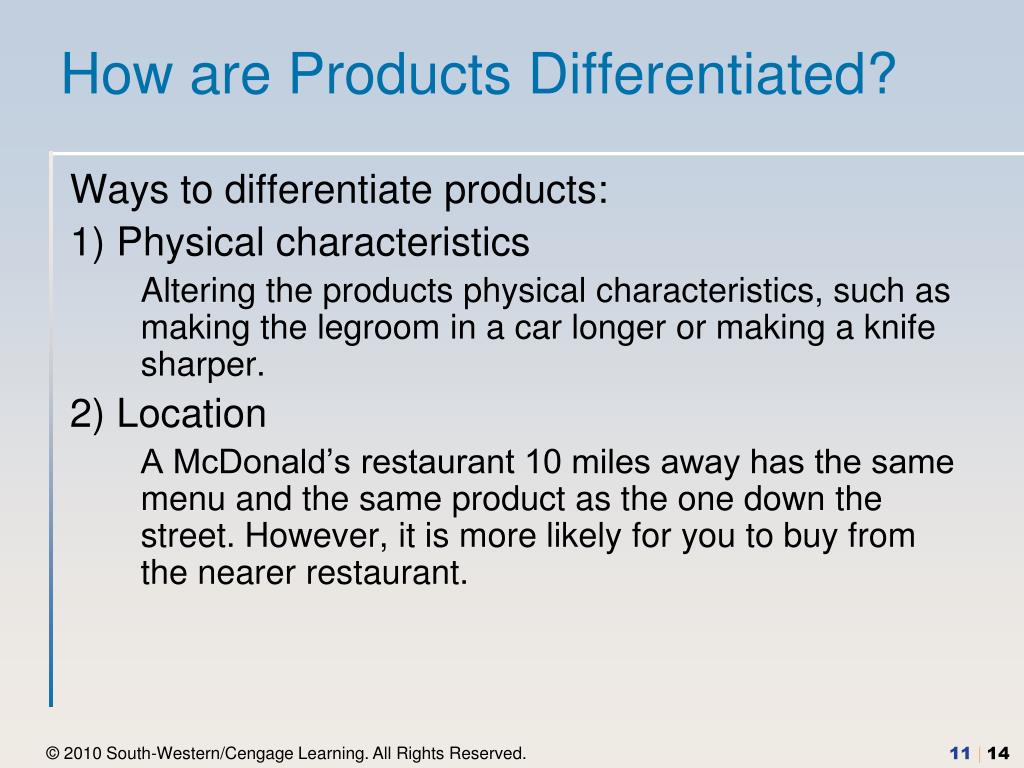 How are Products Differentiated?

Ways to differentiate products:

1) Physical characteristics

Altering the products physical characteristics, such as making the legroom in a car longer or making a knife sharper.

2) Location

A McDonald’s restaurant 10 miles away has the same menu and the same product as the one down the street. However, it is more likely for you to buy from the nearer restaurant.

© 2010 South-Western/Cengage Learning. All Rights Reserved.

11 | 14